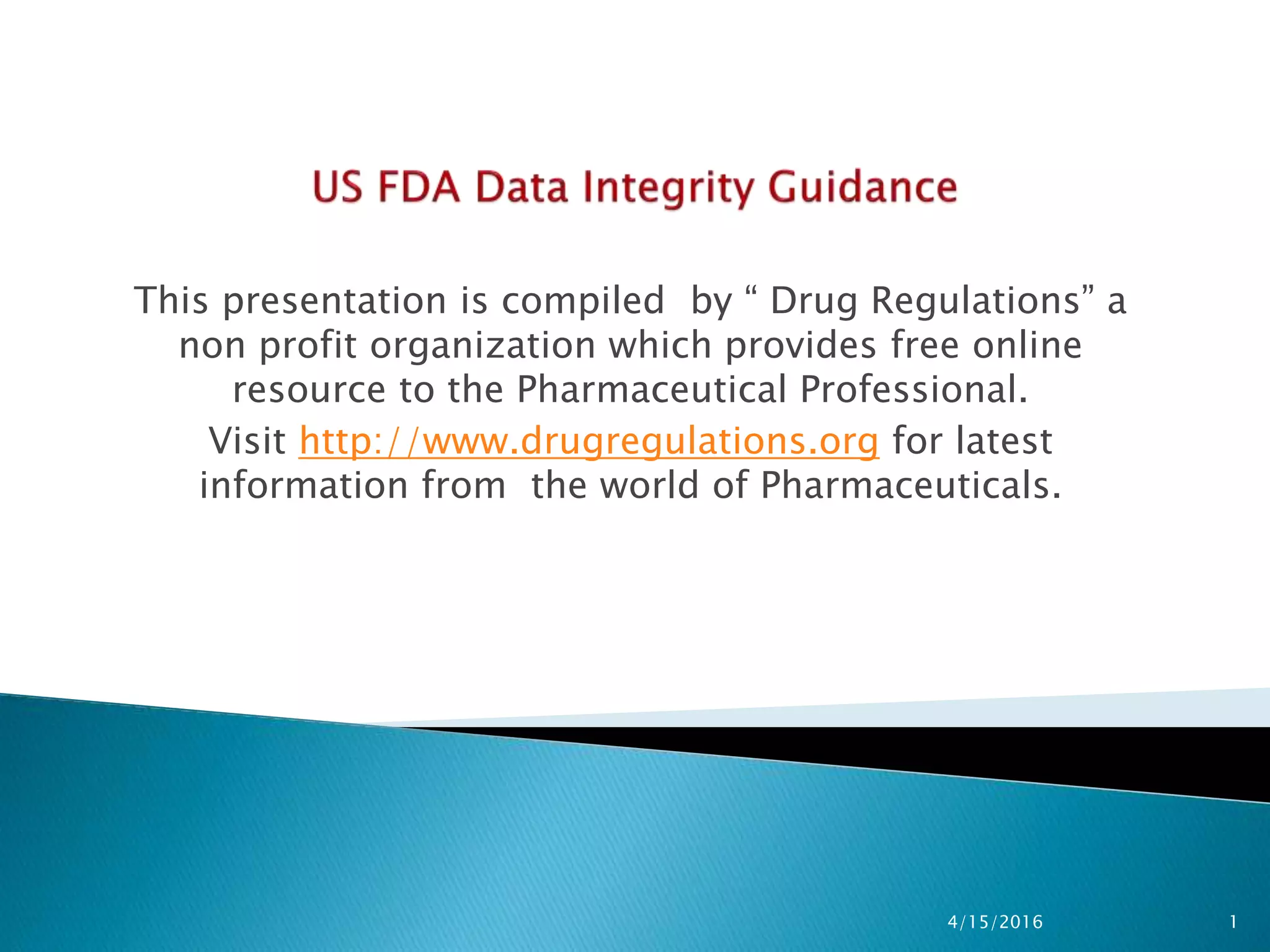 US FDA Data Integrity Guidance

This presentation is compiled by “ Drug Regulations” a non profit organization which provides free online resource to the Pharmaceutical Professional.

Visit http://www.drugregulations.org for latest information from the world of Pharmaceuticals.

4/15/2016

1